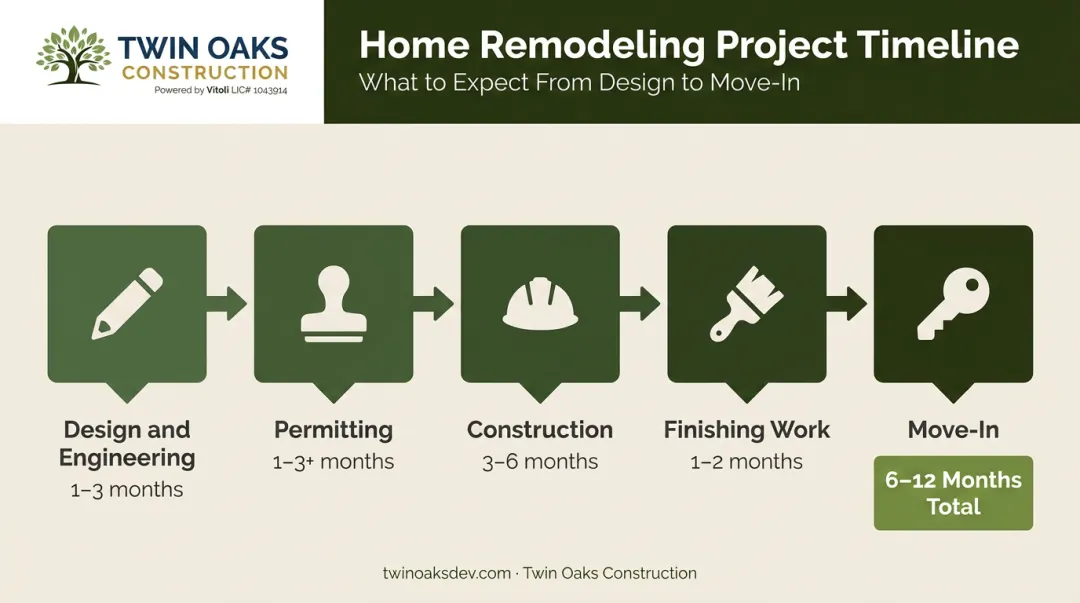 TWIN OAKS
CONSTRUCTION
Powered by Vitoli LIC# 1043914

Home Remodeling Project Timeline
What to Expect From Design to Move-In

Design and Engineering
1–3 months

Permitting
1–3+ months

Construction
3–6 months

Finishing Work
1–2 months

Move-In
6–12 Months Total

twinoaksdev.com · Twin Oaks Construction